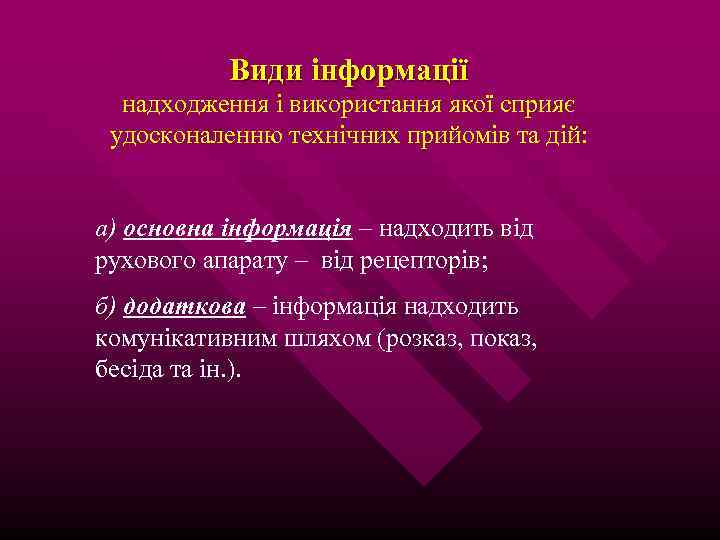 Види інформації
надходження і використання якої сприяє удосконаленню технічних прийомів та дій:

а) основна інформація – надходить від рухового апарату – від рецепторів;

б) додаткова – інформація надходить комунікативним шляхом (розказ, показ, бесіда та ін.).